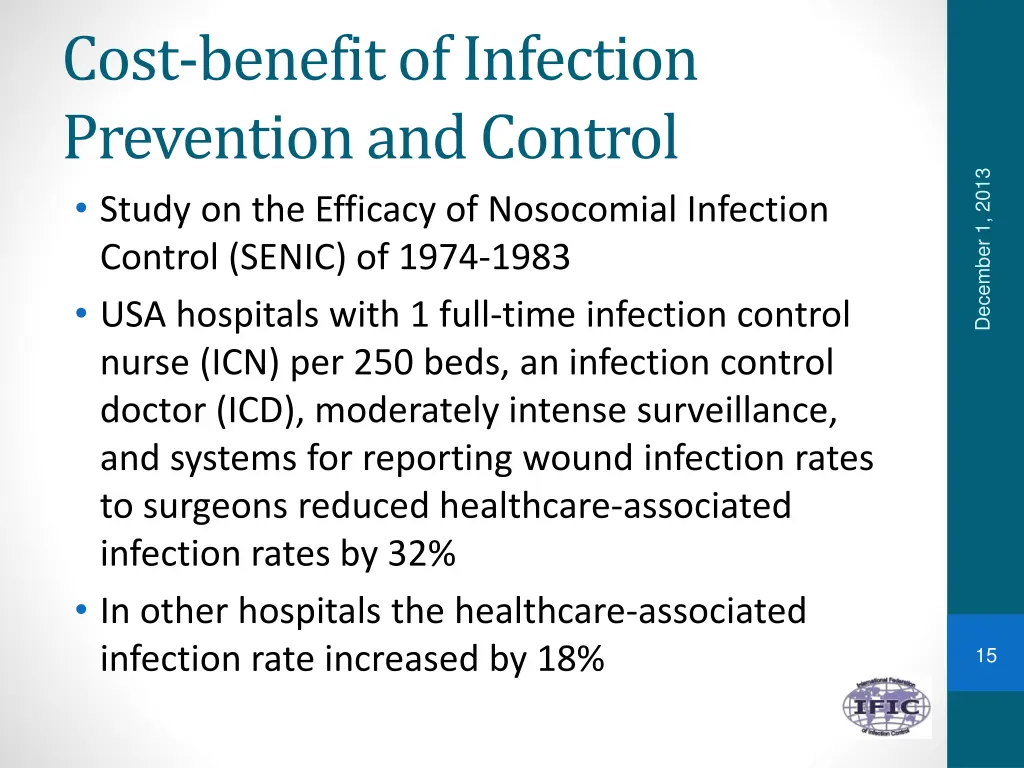 Cost-benefit of Infection Prevention and Control

• Study on the Efficacy of Nosocomial Infection Control (SENIC) of 1974-1983
• USA hospitals with 1 full-time infection control nurse (ICN) per 250 beds, an infection control doctor (ICD), moderately intense surveillance, and systems for reporting wound infection rates to surgeons reduced healthcare-associated infection rates by 32%
• In other hospitals the healthcare-associated infection rate increased by 18%

December 1, 2013

15

International Federation of Infection Control
IFIC